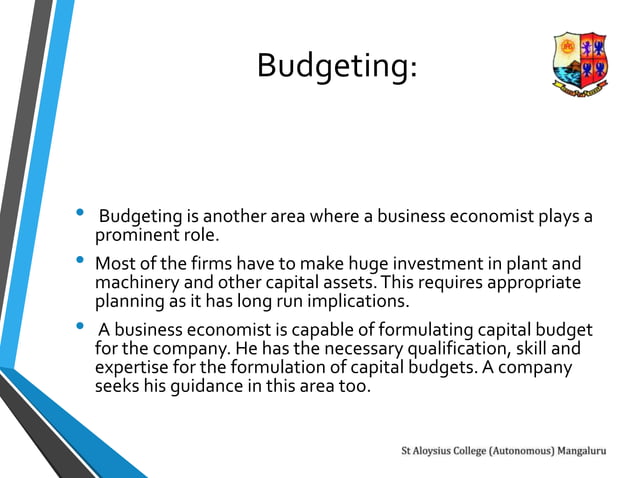 Budgeting:

• Budgeting is another area where a business economist plays a prominent role.

• Most of the firms have to make huge investment in plant and machinery and other capital assets. This requires appropriate planning as it has long run implications.

• A business economist is capable of formulating capital budget for the company. He has the necessary qualification, skill and expertise for the formulation of capital budgets. A company seeks his guidance in this area too.

St Aloysius College (Autonomous) Mangaluru